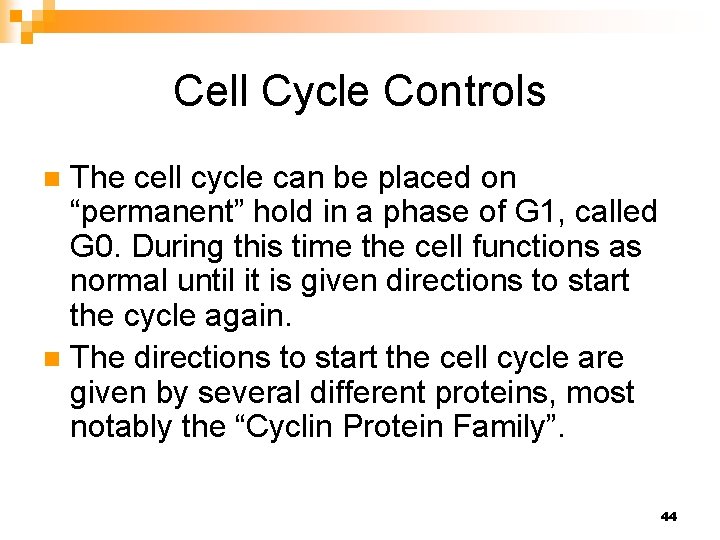 Cell Cycle Controls

The cell cycle can be placed on “permanent” hold in a phase of G1, called G0. During this time the cell functions as normal until it is given directions to start the cycle again.

The directions to start the cell cycle are given by several different proteins, most notably the “Cyclin Protein Family”.

44